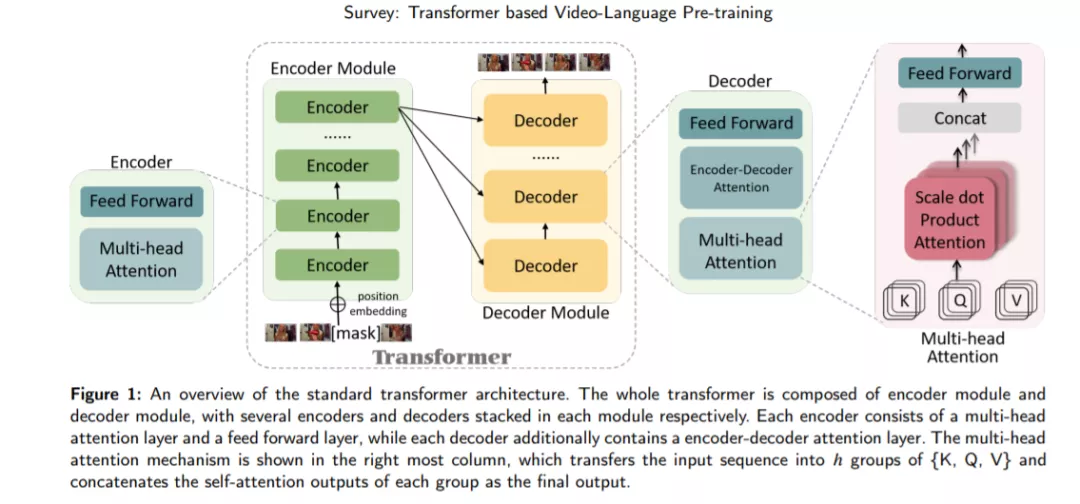 Survey: Transformer based Video-Language Pre-training

Encoder

Feed Forward

Multi-head Attention

Encoder Module

Encoder

......

Encoder

Encoder

Encoder

position embedding

[mask]

Transformer

Decoder

......

Decoder

Decoder

Decoder Module

Decoder

Feed Forward

Encoder-Decoder Attention

Multi-head Attention

Feed Forward

Concat

Scale dot Product Attention

K

Q

V

Multi-head Attention

**Figure 1:** An overview of the standard transformer architecture. The whole transformer is composed of encoder module and decoder module, with several encoders and decoders stacked in each module respectively. Each encoder consists of a multi-head attention layer and a feed forward layer, while each decoder additionally contains a encoder-decoder attention layer. The multi-head attention mechanism is shown in the right most column, which transfers the input sequence into $h$ groups of {K, Q, V} and concatenates the self-attention outputs of each group as the final output.